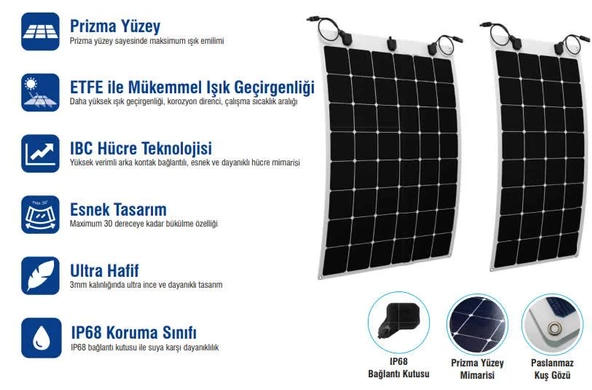 Prizma Yüzey
Prizma yüzey sayesinde maksimum ışık emilimi

ETFE ile Mükemmel Işık Geçirgenliği
Daha yüksek ışık geçirgenliği, korozyon direnci, çalışma sıcaklık aralığı

IBC Hücre Teknolojisi
Yüksek verimli arka kontak bağlantılı, esnek ve dayanıklı hücre mimarisi

max 30°

Esnek Tasarım
Maximum 30 dereceye kadar bükülme özelliği

Ultra Hafif
3mm kalınlığında ultra ince ve dayanıklı tasarım

IP68 Koruma Sınıfı
IP68 bağlantı kutusu ile suya karşı dayanıklılık

IP68
Bağlantı Kutusu

Prizma Yüzey
Mimarisi

Paslanmaz
Kuş Gözü